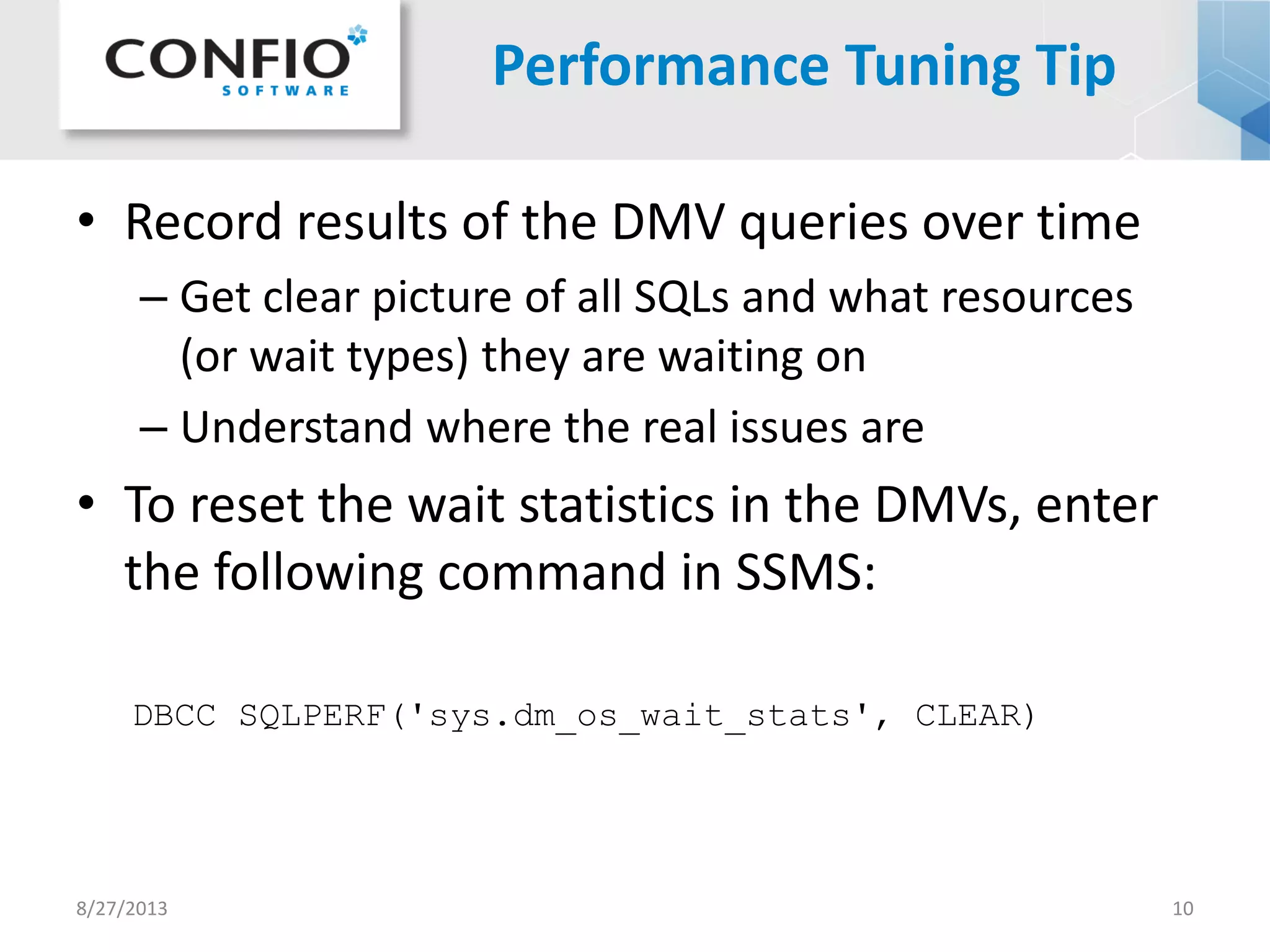 CONFIO SOFTWARE

Performance Tuning Tip

• Record results of the DMV queries over time
– Get clear picture of all SQLs and what resources (or wait types) they are waiting on
– Understand where the real issues are

• To reset the wait statistics in the DMVs, enter the following command in SSMS:

DBCC SQLPERF('sys.dm_os_wait_stats', CLEAR)

8/27/2013

10